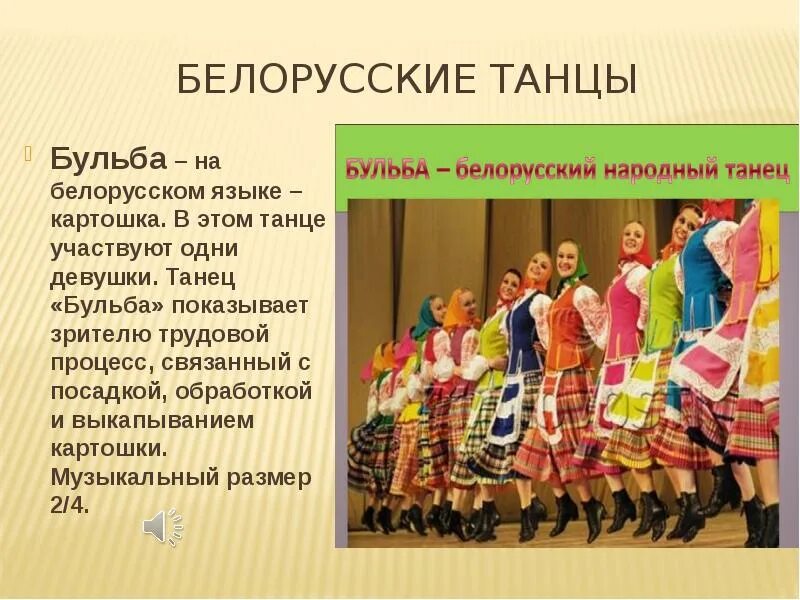 БЕЛОРУССКИЕ ТАНЦЫ

Бульба – на белорусском языке – картошка. В этом танце участвуют одни девушки. Танец «Бульба» показывает зрителю трудовой процесс, связанный с посадкой, обработкой и выкапыванием картошки. Музыкальный размер 2/4.

БУЛЬБА – белорусский народный танец